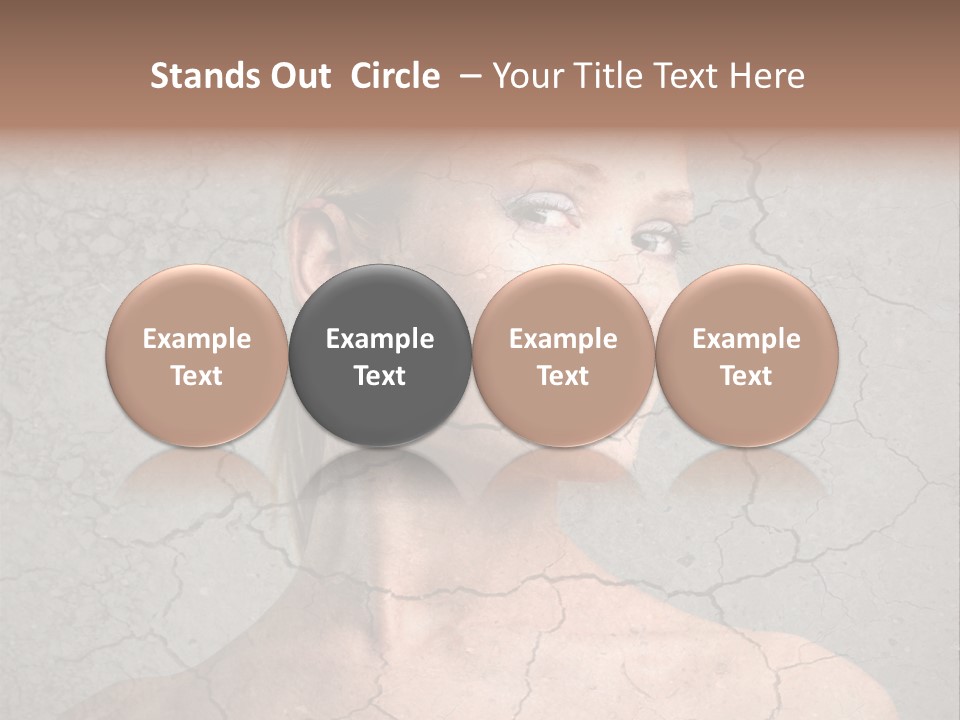 Stands Out  Circle  – Your Title Text Here

Example Text

Example Text

Example Text

Example Text